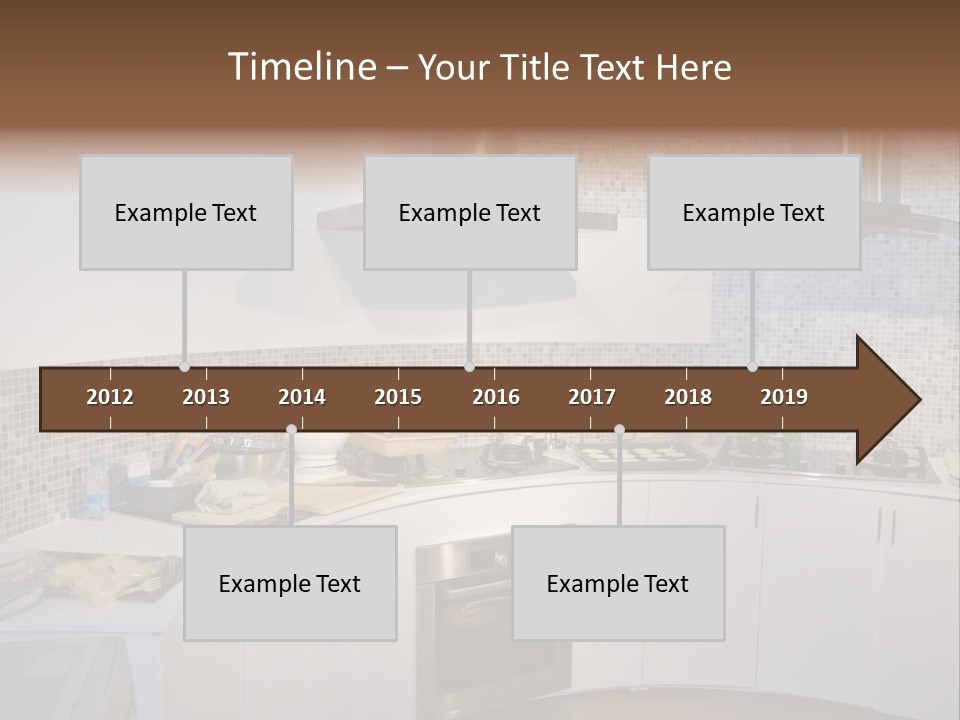 Timeline – Your Title Text Here

Example Text

Example Text

Example Text

2012
2013
2014
2015
2016
2017
2018
2019

Example Text

Example Text